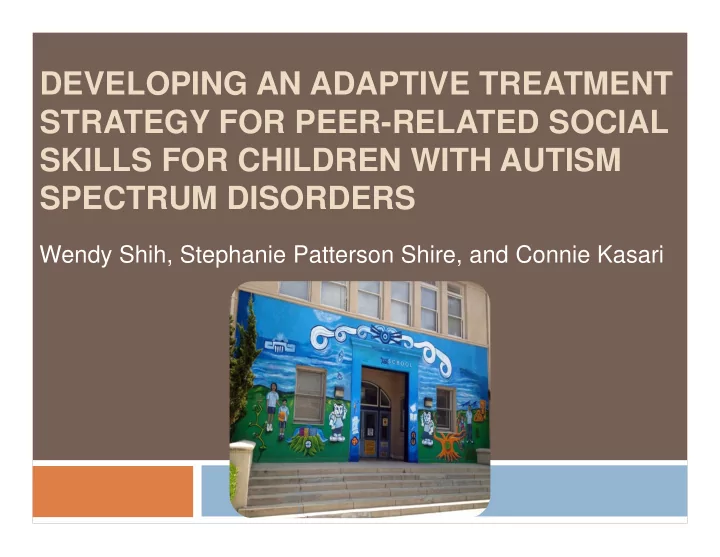 DEVELOPING AN ADAPTIVE TREATMENT STRATEGY FOR PEER-RELATED SOCIAL SKILLS FOR CHILDREN WITH AUTISM SPECTRUM DISORDERS

Wendy Shih, Stephanie Patterson Shire, and Connie Kasari

SCHOOL